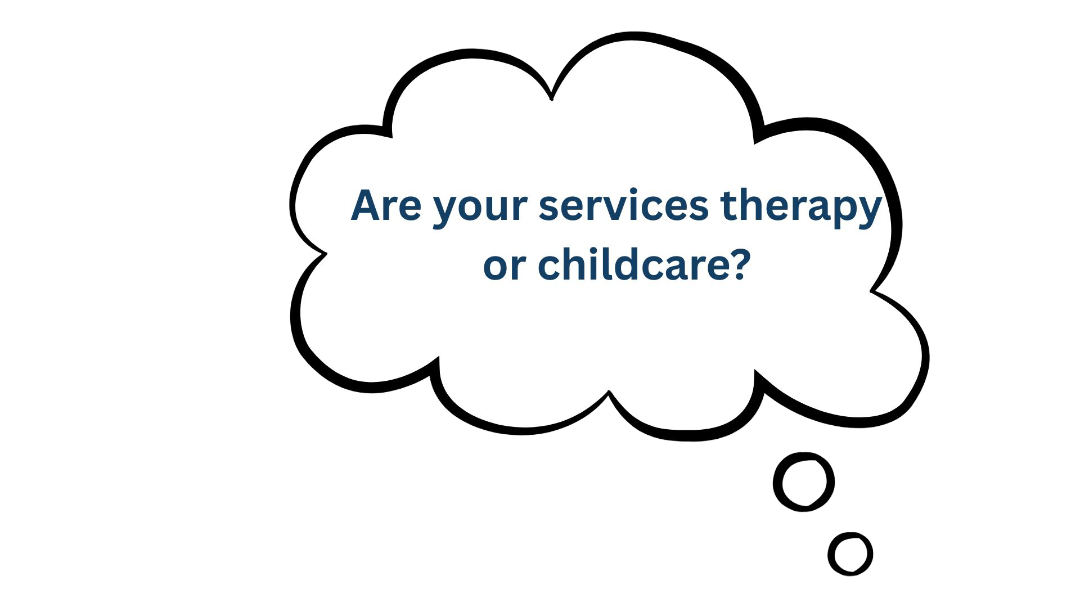 Are your services therapy or childcare?